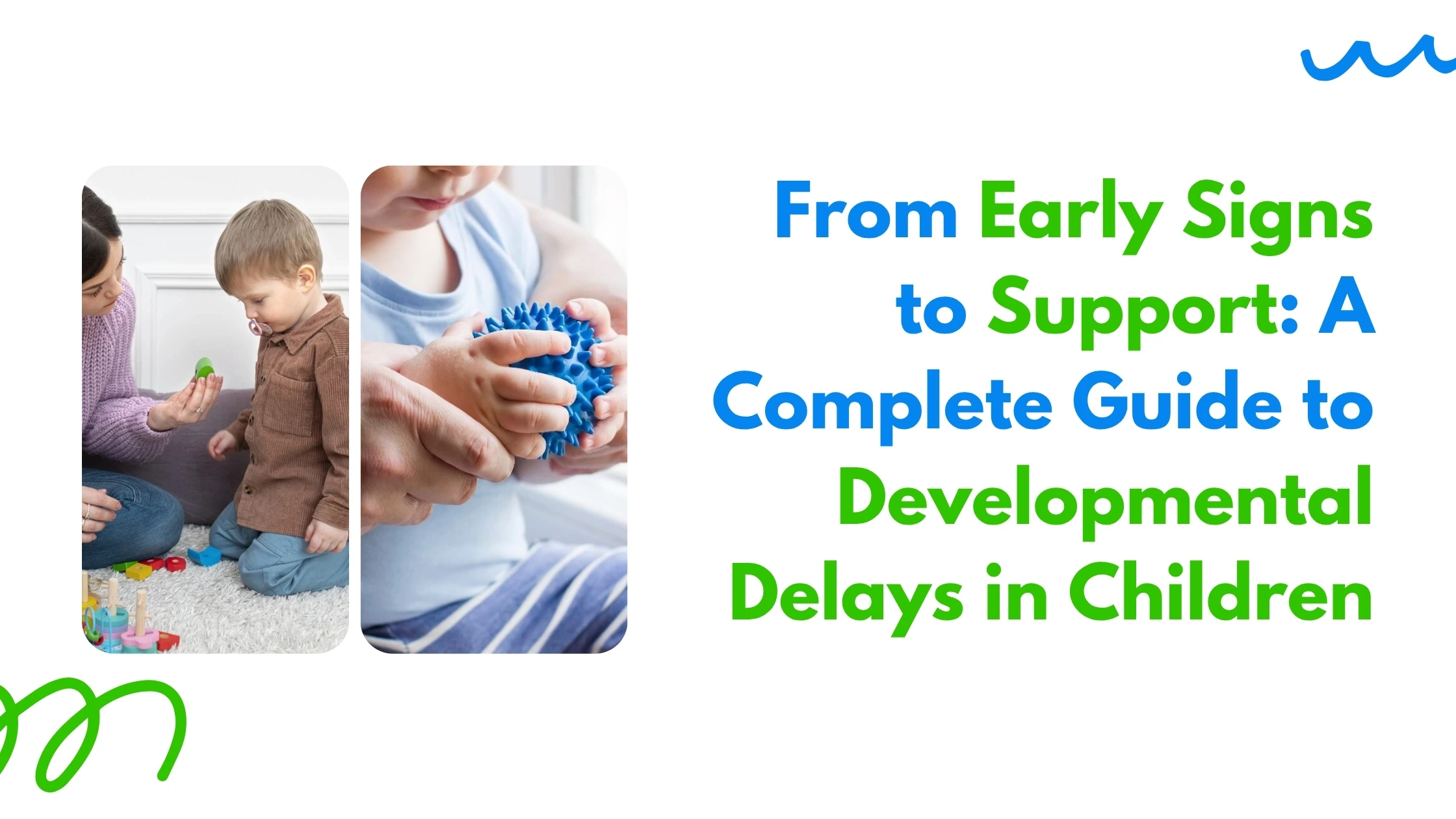 From Early Signs to Support: A Complete Guide to Developmental Delays in Children